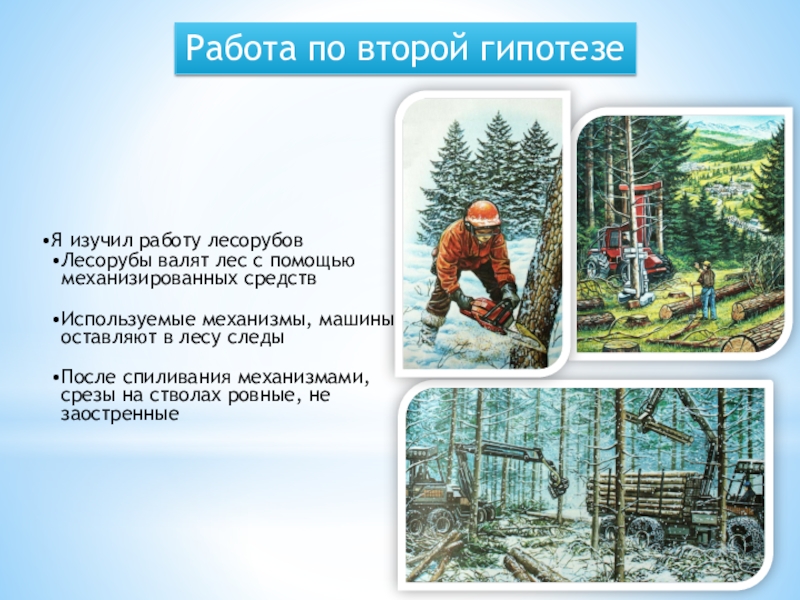 Работа по второй гипотезе

•Я изучил работу лесорубов

•Лесорубы валят лес с помощью механизированных средств

•Используемые механизмы, машины оставляют в лесу следы

•После спиливания механизмами, срезы на стволах ровные, не заостренные